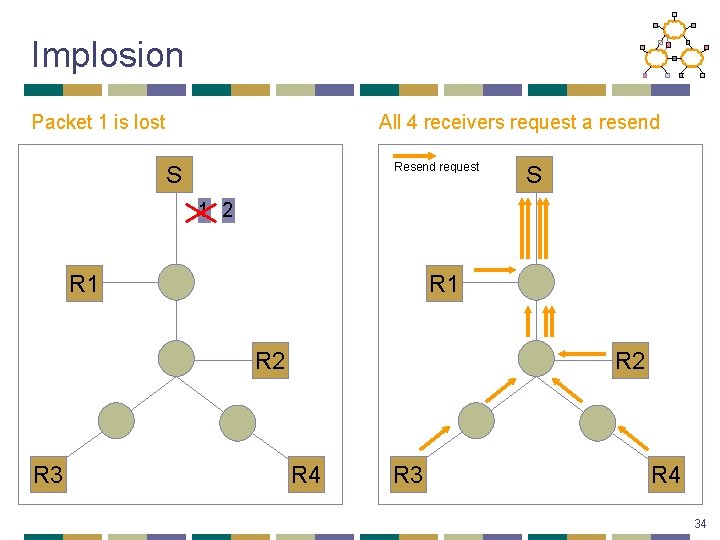 Implosion

Packet 1 is lost

S

1 2

R1

R2

R3

R4

All 4 receivers request a resend

Resend request

S

R1

R2

R3

R4

34